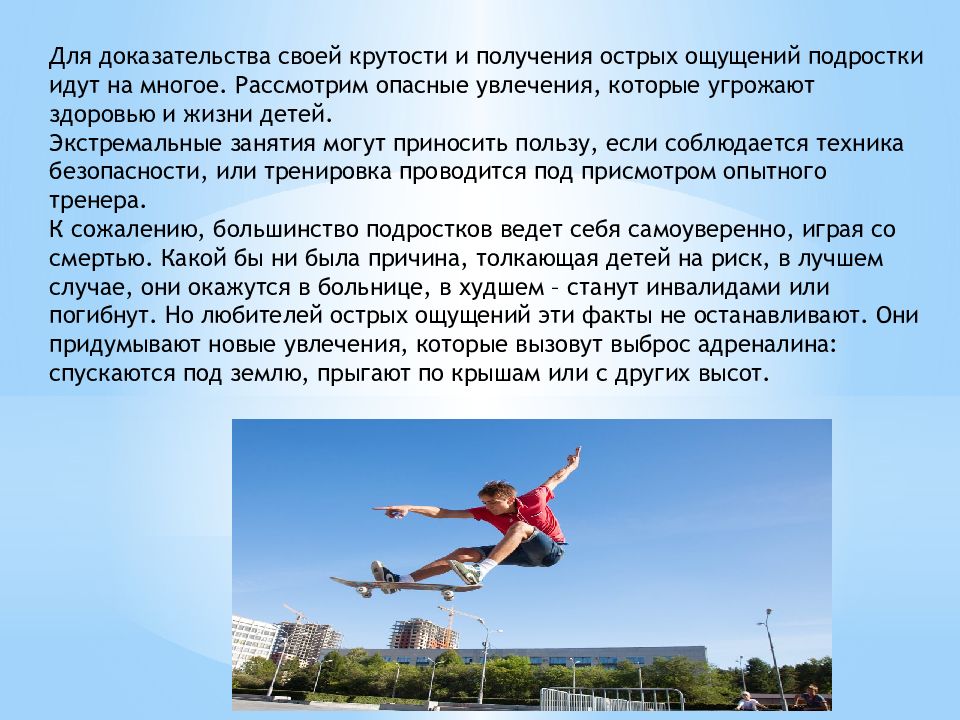 Для доказательства своей крутости и получения острых ощущений подростки идут на многое. Рассмотрим опасные увлечения, которые угрожают здоровью и жизни детей.
Экстремальные занятия могут приносить пользу, если соблюдается техника безопасности, или тренировка проводится под присмотром опытного тренера.
К сожалению, большинство подростков ведет себя самоуверенно, играя со смертью. Какой бы ни была причина, толкающая детей на риск, в лучшем случае, они окажутся в больнице, в худшем – станут инвалидами или погибнут. Но любителей острых ощущений эти факты не останавливают. Они придумывают новые увлечения, которые вызовут выброс адреналина: спускаются под землю, прыгают по крышам или с других высот.